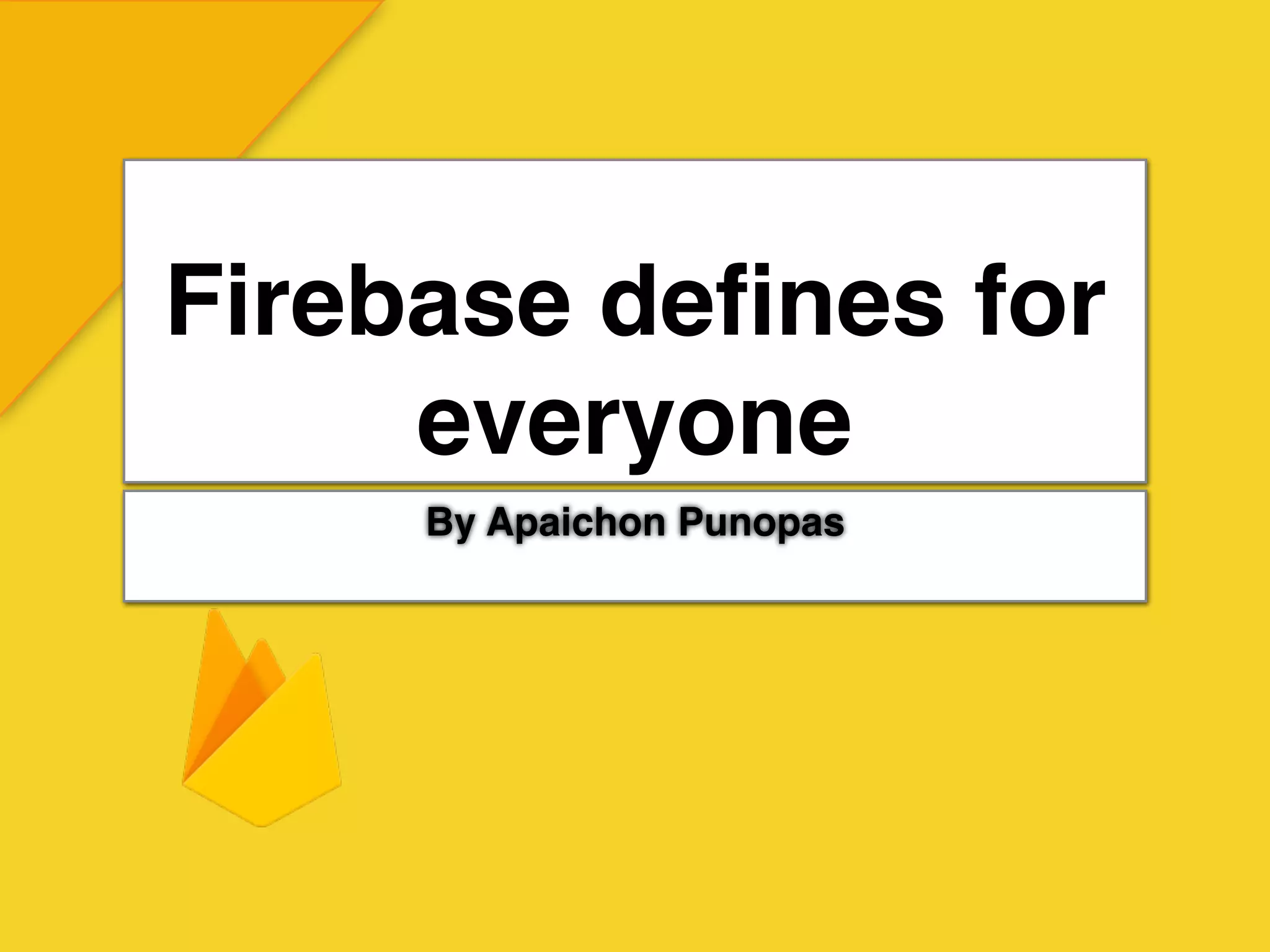 Firebase defines for everyone

By Apaichon Punopas